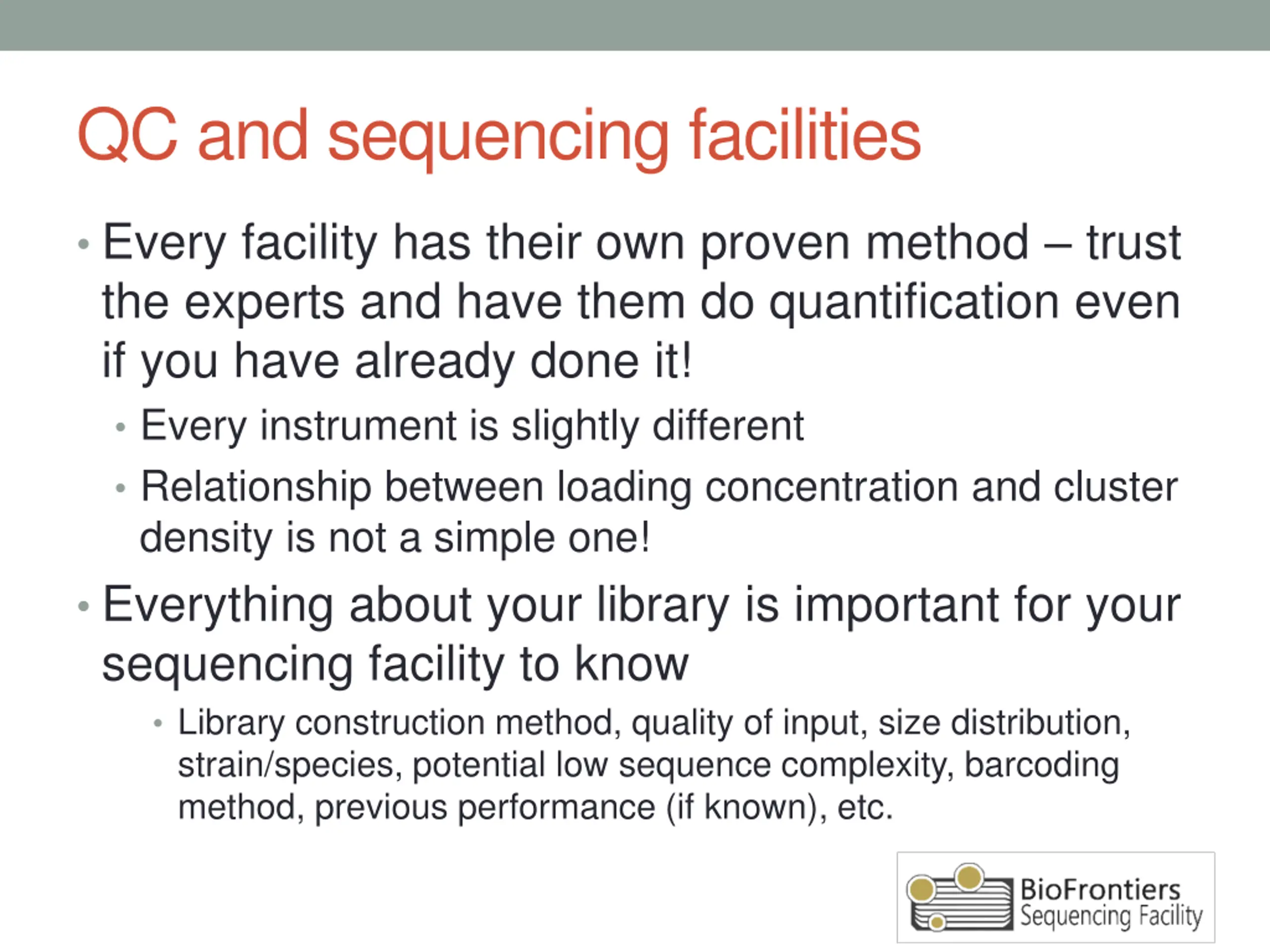 QC and sequencing facilities

• Every facility has their own proven method – trust the experts and have them do quantification even if you have already done it!
  • Every instrument is slightly different
  • Relationship between loading concentration and cluster density is not a simple one!
• Everything about your library is important for your sequencing facility to know
  • Library construction method, quality of input, size distribution, strain/species, potential low sequence complexity, barcoding method, previous performance (if known), etc.

BioFrontiers
Sequencing Facility